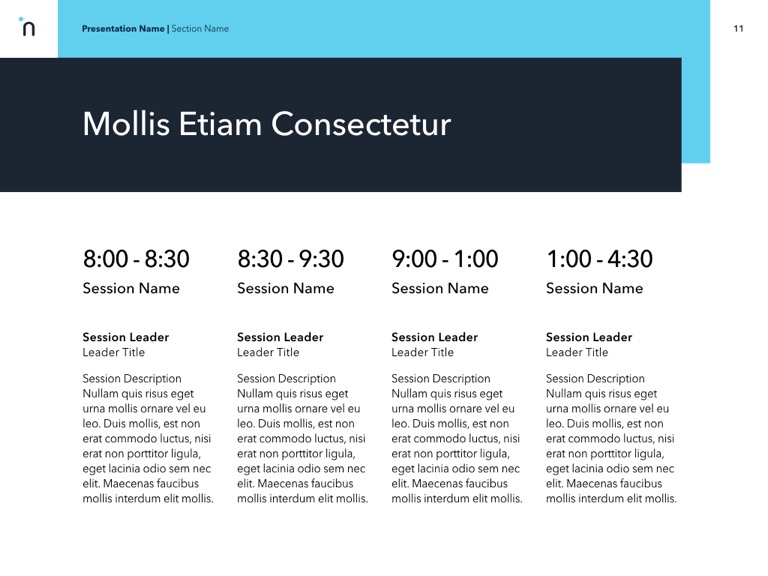 n

Presentation Name | Section Name

11

Mollis Etiam Consectetur

8:00 - 8:30
Session Name

Session Leader
Leader Title

Session Description
Nullam quis risus eget urna mollis ornare vel eu leo. Duis mollis, est non erat commodo luctus, nisi erat non porttitor ligula, eget lacinia odio sem nec elit. Maecenas faucibus mollis interdum elit mollis.

8:30 - 9:30
Session Name

Session Leader
Leader Title

Session Description
Nullam quis risus eget urna mollis ornare vel eu leo. Duis mollis, est non erat commodo luctus, nisi erat non porttitor ligula, eget lacinia odio sem nec elit. Maecenas faucibus mollis interdum elit mollis.

9:00 - 1:00
Session Name

Session Leader
Leader Title

Session Description
Nullam quis risus eget urna mollis ornare vel eu leo. Duis mollis, est non erat commodo luctus, nisi erat non porttitor ligula, eget lacinia odio sem nec elit. Maecenas faucibus mollis interdum elit mollis.

1:00 - 4:30
Session Name

Session Leader
Leader Title

Session Description
Nullam quis risus eget urna mollis ornare vel eu leo. Duis mollis, est non erat commodo luctus, nisi erat non porttitor ligula, eget lacinia odio sem nec elit. Maecenas faucibus mollis interdum elit mollis.